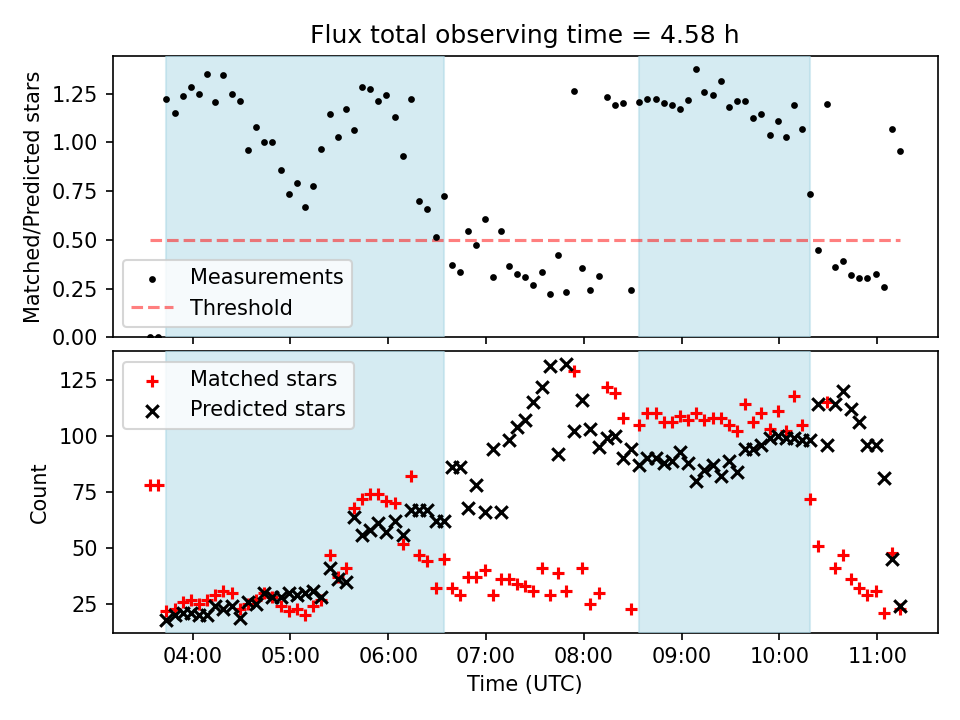 Flux total observing time = 4.58 h

Matched/Predicted stars

1.25
1.00
0.75
0.50
0.25
0.00

Measurements
Threshold

Count

125
100
75
50
25

Matched stars
Predicted stars

04:00 05:00 06:00 07:00 08:00 09:00 10:00 11:00

Time (UTC)